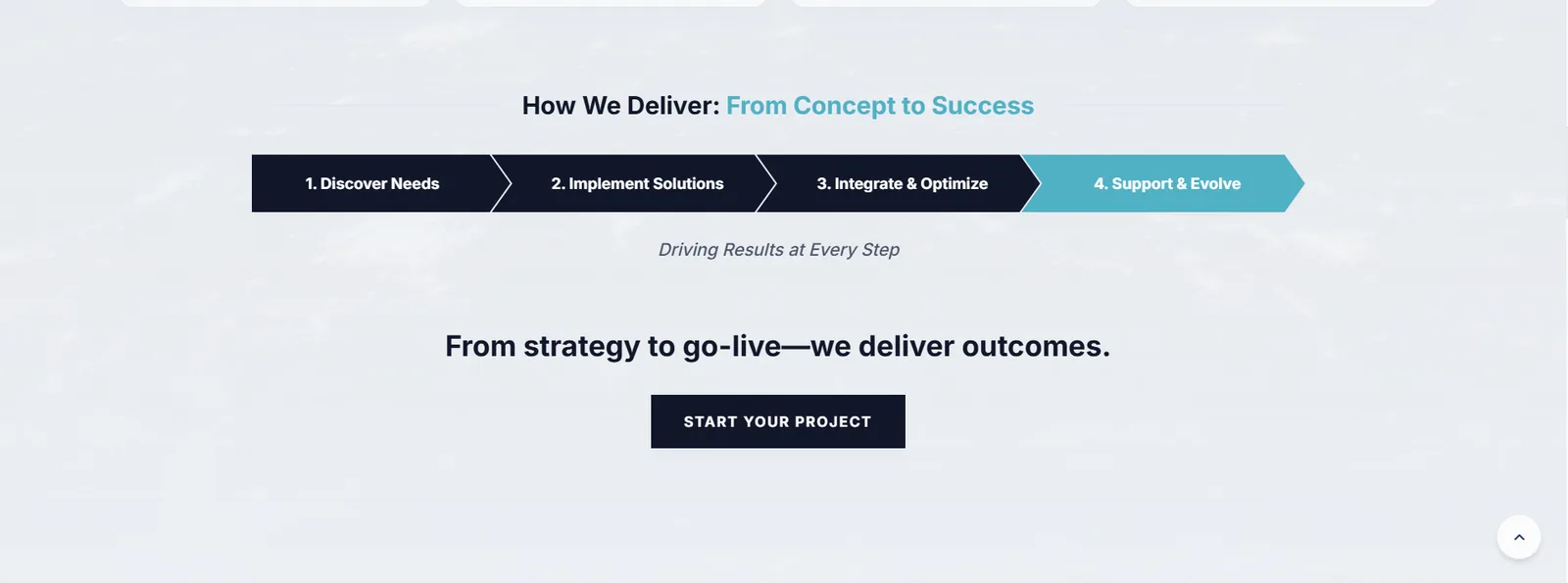 How We Deliver: From Concept to Success

1. Discover Needs
2. Implement Solutions
3. Integrate & Optimize
4. Support & Evolve

Driving Results at Every Step

From strategy to go-live—we deliver outcomes.

START YOUR PROJECT